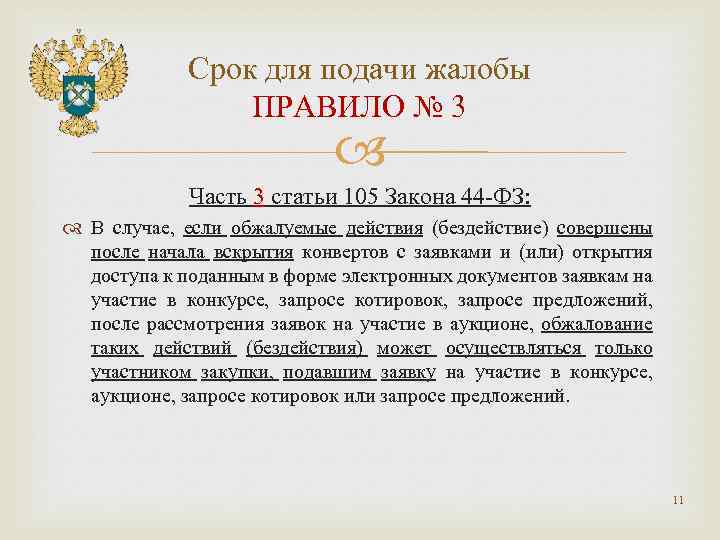 Срок для подачи жалобы
ПРАВИЛО № 3

Часть 3 статьи 105 Закона 44-ФЗ:

В случае, если обжалуемые действия (бездействие) совершены после начала вскрытия конвертов с заявками и (или) открытия доступа к поданным в форме электронных документов заявкам на участие в конкурсе, запросе котировок, запросе предложений, после рассмотрения заявок на участие в аукционе, обжалование таких действий (бездействия) может осуществляться только участником закупки, подавшим заявку на участие в конкурсе, аукционе, запросе котировок или запросе предложений.

11